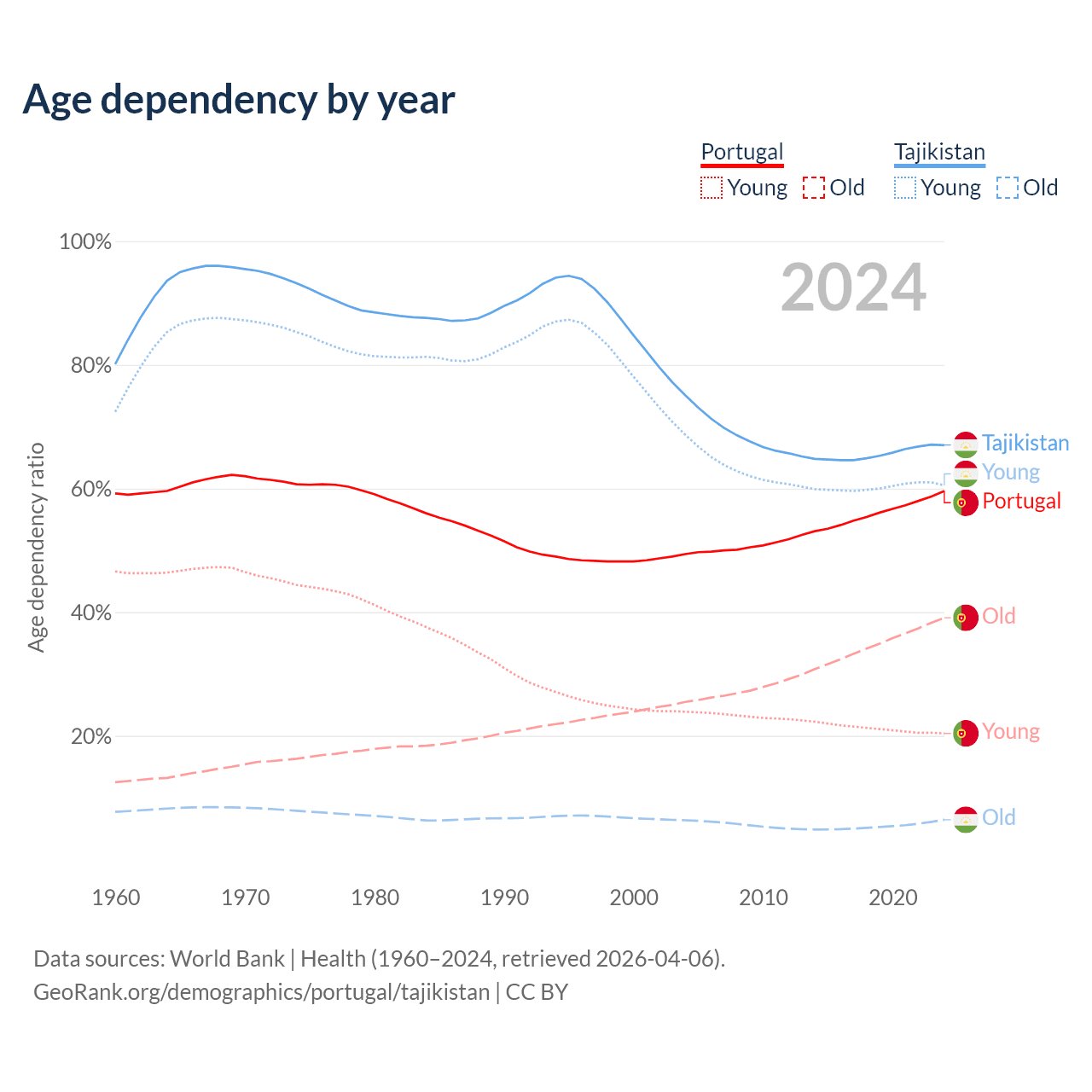 Age dependency by year

Portugal
Young Old

Tajikistan
Young Old

2024

Age dependency ratio

100%
80%
60%
40%
20%

Tajikistan
Young
Portugal
Old
Young
Old

1960 1970 1980 1990 2000 2010 2020

Data sources: World Bank | Health (1960–2024, retrieved 2026-04-06).
GeoRank.org/demographics/portugal/tajikistan | CC BY